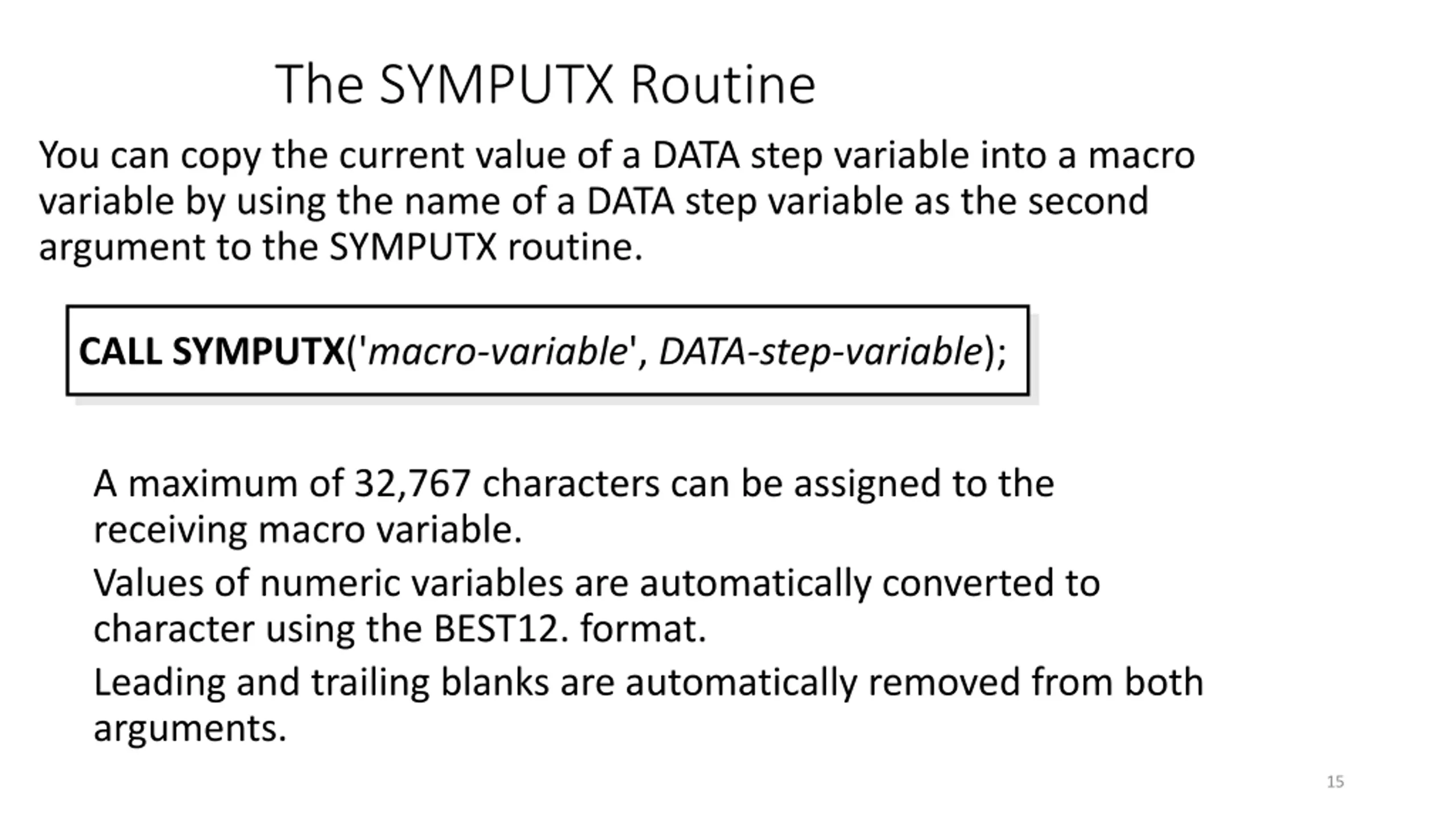 The SYMPUTX Routine

You can copy the current value of a DATA step variable into a macro variable by using the name of a DATA step variable as the second argument to the SYMPUTX routine.

CALL SYMPUTX('macro-variable', DATA-step-variable);

A maximum of 32,767 characters can be assigned to the receiving macro variable.

Values of numeric variables are automatically converted to character using the BEST12. format.

Leading and trailing blanks are automatically removed from both arguments.

15